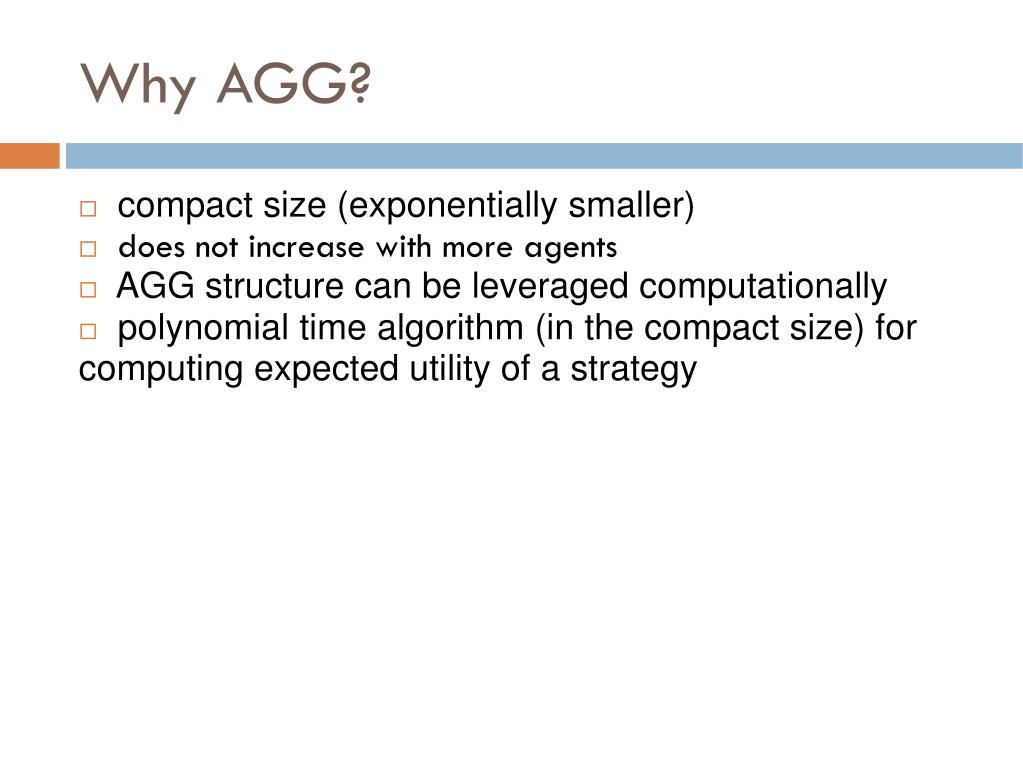 Why AGG?

□ compact size (exponentially smaller)
□ does not increase with more agents
□ AGG structure can be leveraged computationally
□ polynomial time algorithm (in the compact size) for computing expected utility of a strategy